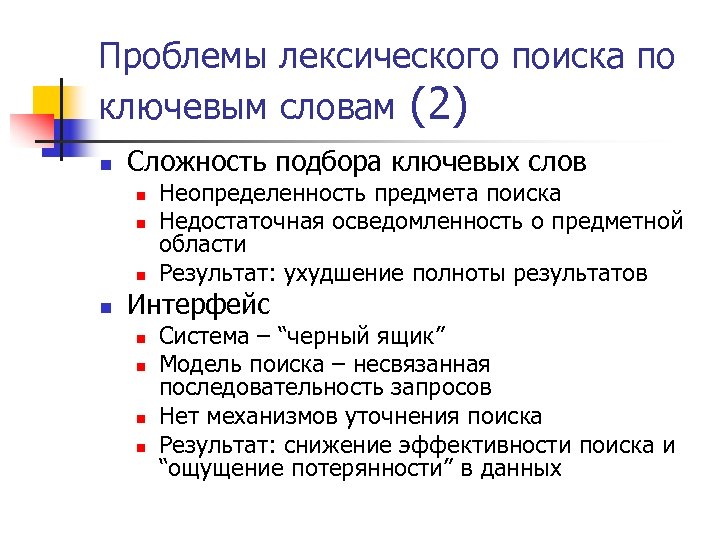 Проблемы лексического поиска по ключевым словам (2)

- Сложность подбора ключевых слов
  - Неопределенность предмета поиска
  - Недостаточная осведомленность о предметной области
  - Результат: ухудшение полноты результатов
- Интерфейс
  - Система – “черный ящик”
  - Модель поиска – несвязанная последовательность запросов
  - Нет механизмов уточнения поиска
  - Результат: снижение эффективности поиска и “ощущение потерянности” в данных